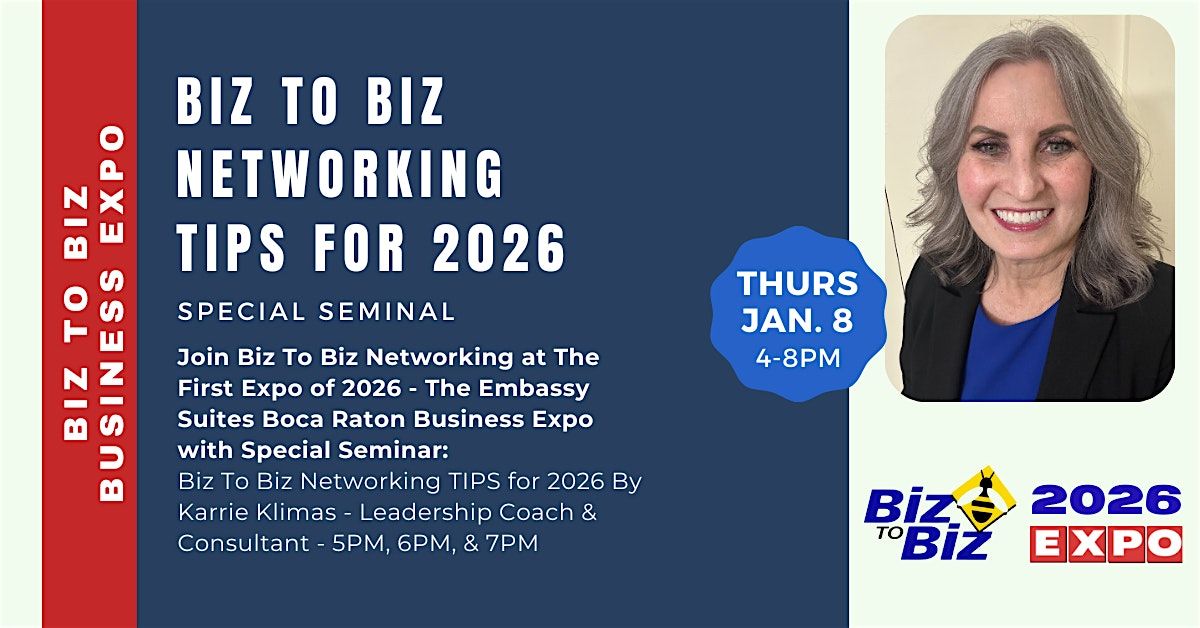 BIZ TO BIZ BUSINESS EXPO

BIZ TO BIZ NETWORKING TIPS FOR 2026

SPECIAL SEMINAL

Join Biz To Biz Networking at The First Expo of 2026 - The Embassy Suites Boca Raton Business Expo with Special Seminar:
Biz To Biz Networking TIPS for 2026 By Karrie Klimas - Leadership Coach & Consultant - 5PM, 6PM, & 7PM

THURS JAN. 8 4-8PM

Biz TO Biz 2026 EXPO